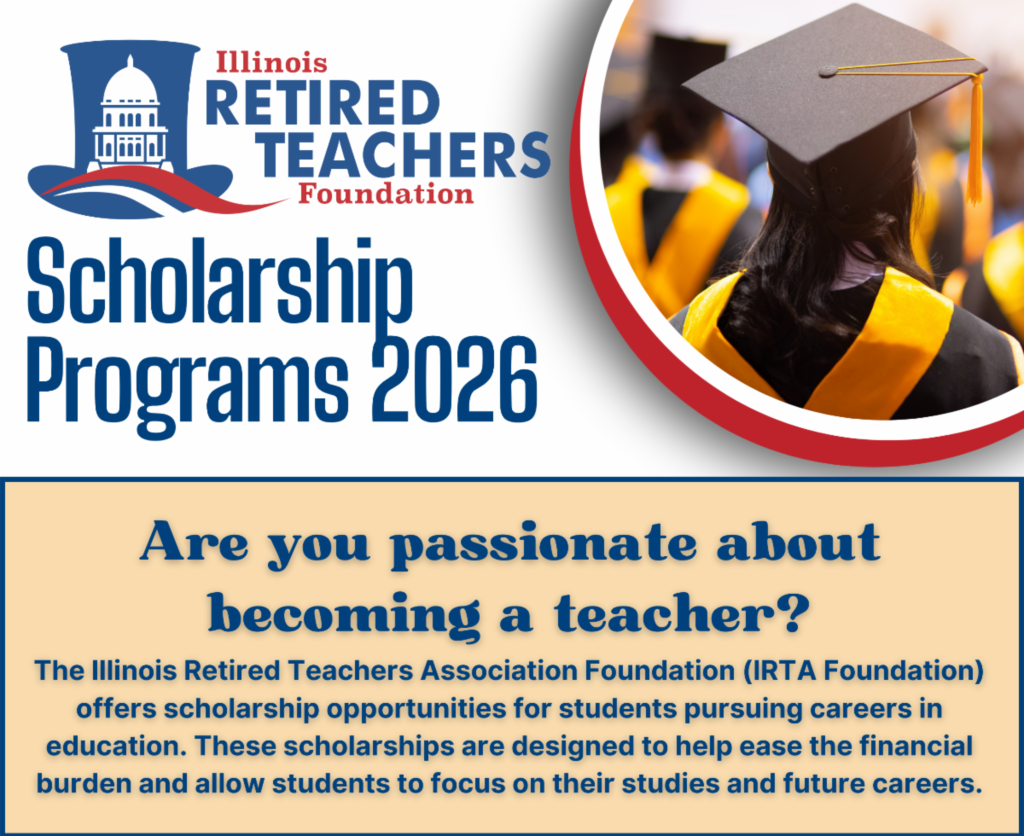 Illinois
RETIRED
TEACHERS
Foundation

Scholarship Programs 2026

Are you passionate about becoming a teacher?

The Illinois Retired Teachers Association Foundation (IRTA Foundation) offers scholarship opportunities for students pursuing careers in education. These scholarships are designed to help ease the financial burden and allow students to focus on their studies and future careers.